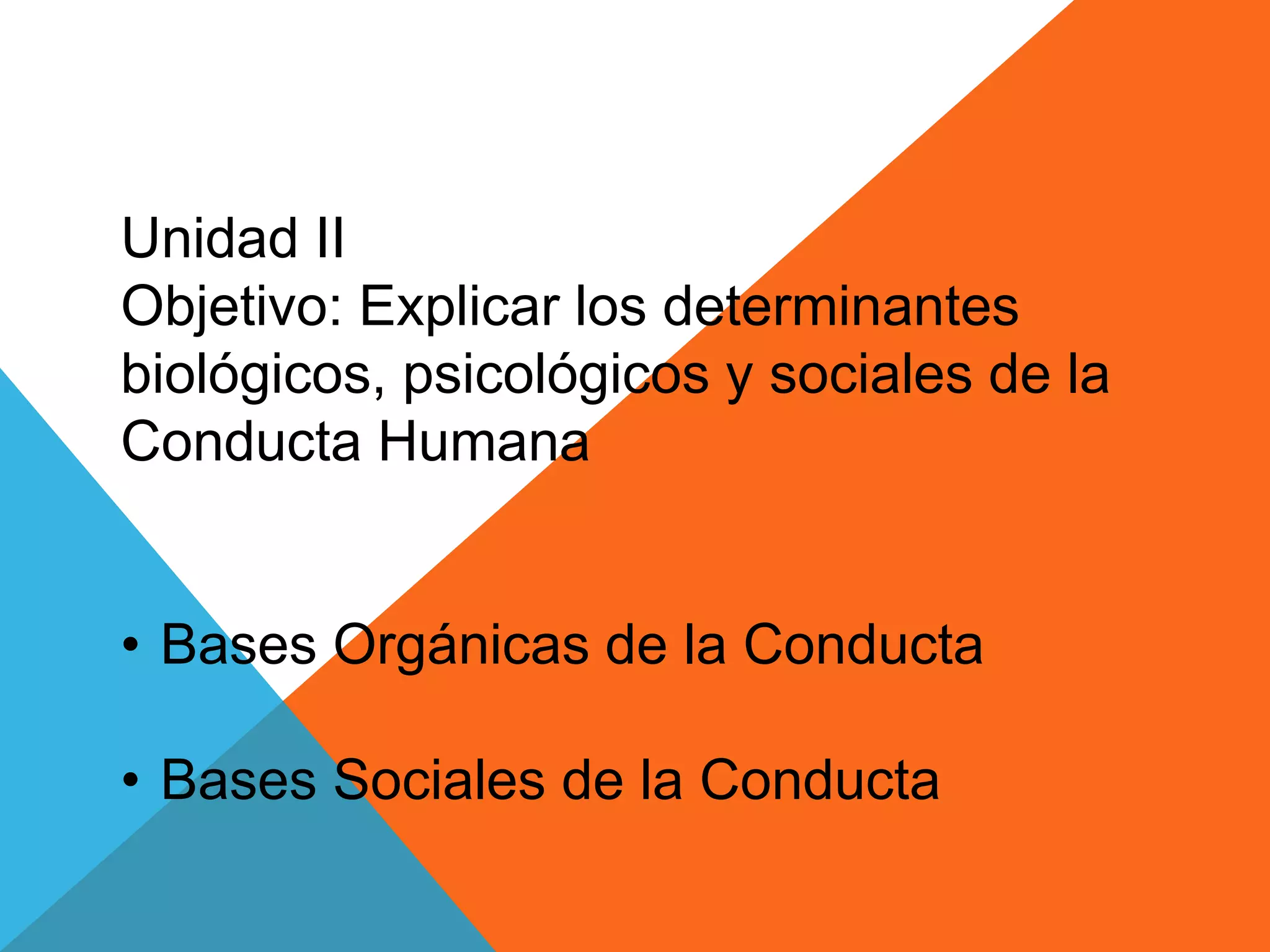 Unidad II
Objetivo: Explicar los determinantes biológicos, psicológicos y sociales de la Conducta Humana

• Bases Orgánicas de la Conducta

• Bases Sociales de la Conducta